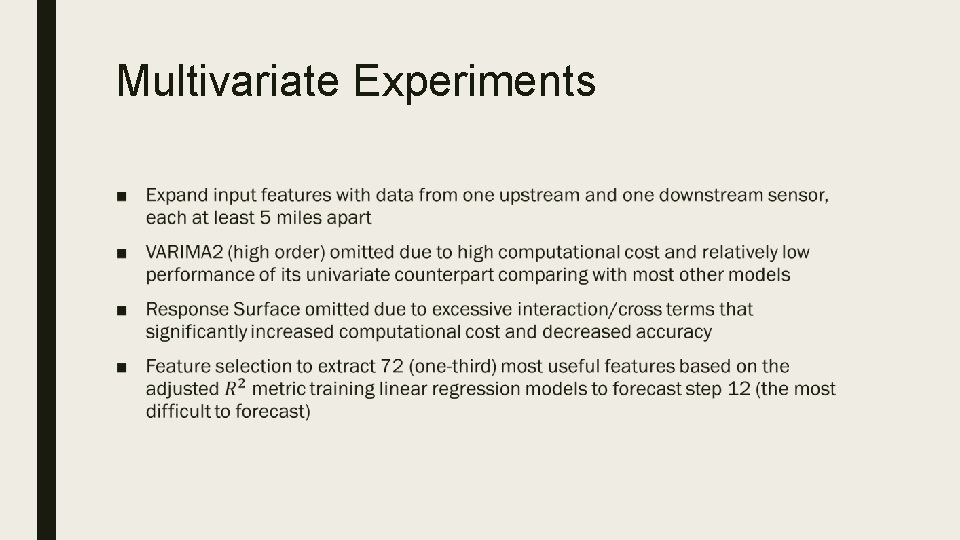 Multivariate Experiments

■ Expand input features with data from one upstream and one downstream sensor, each at least 5 miles apart

■ VARIMA2 (high order) omitted due to high computational cost and relatively low performance of its univariate counterpart comparing with most other models

■ Response Surface omitted due to excessive interaction/cross terms that significantly increased computational cost and decreased accuracy

■ Feature selection to extract 72 (one-third) most useful features based on the adjusted $R^2$ metric training linear regression models to forecast step 12 (the most difficult to forecast)